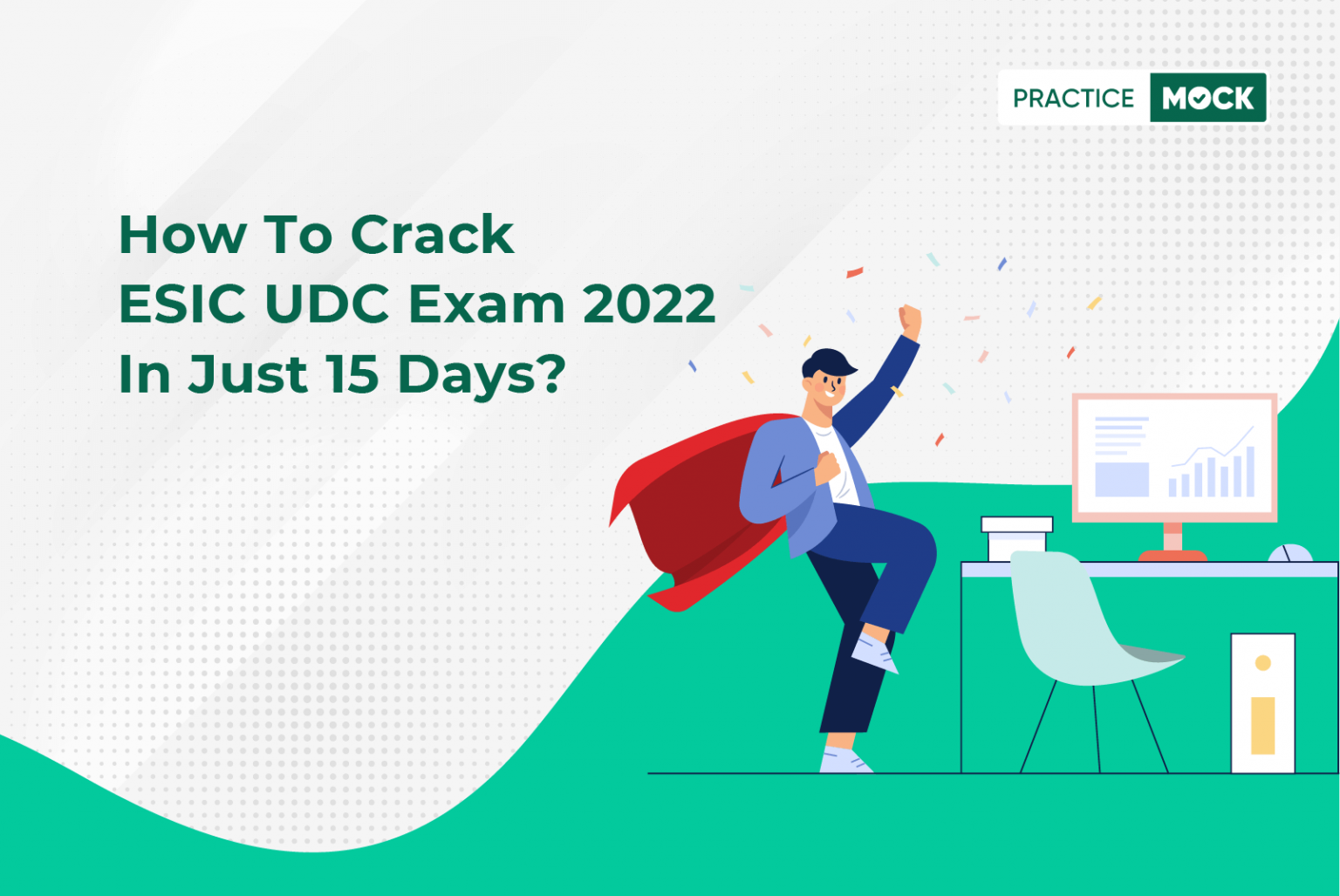 PRACTICE MOCK

How To Crack
ESIC UDC Exam 2022
In Just 15 Days?